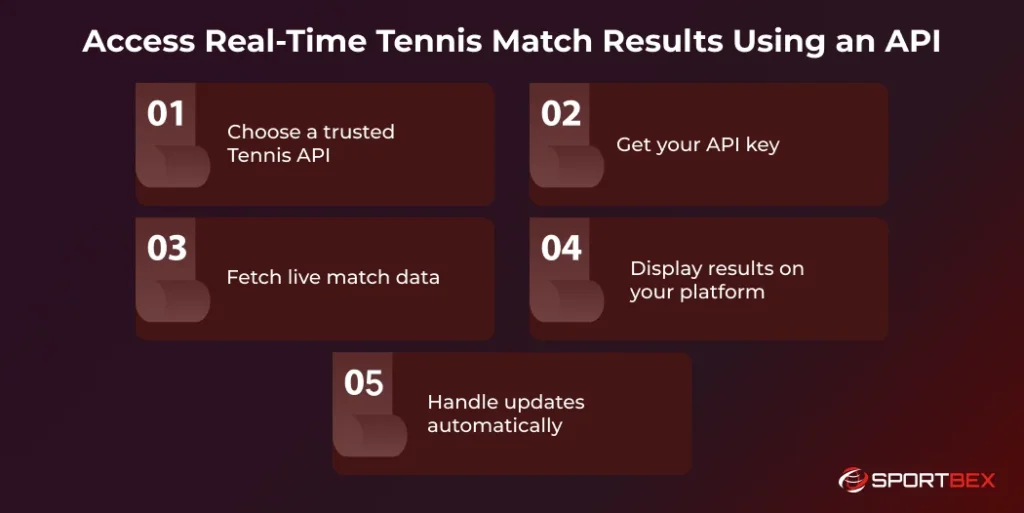 Access Real-Time Tennis Match Results Using an API

01 Choose a trusted Tennis API

02 Get your API key

03 Fetch live match data

04 Display results on your platform

05 Handle updates automatically

SPORTBEX